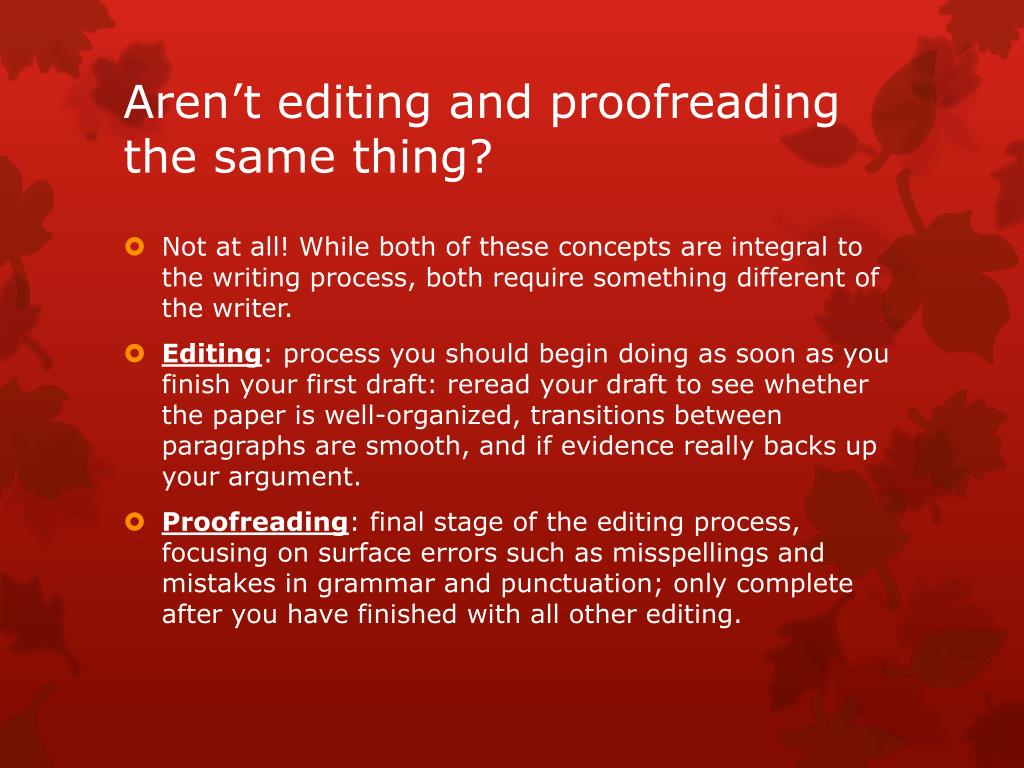 Aren’t editing and proofreading the same thing?

Not at all! While both of these concepts are integral to the writing process, both require something different of the writer.

Editing: process you should begin doing as soon as you finish your first draft: reread your draft to see whether the paper is well-organized, transitions between paragraphs are smooth, and if evidence really backs up your argument.

Proofreading: final stage of the editing process, focusing on surface errors such as misspellings and mistakes in grammar and punctuation; only complete after you have finished with all other editing.